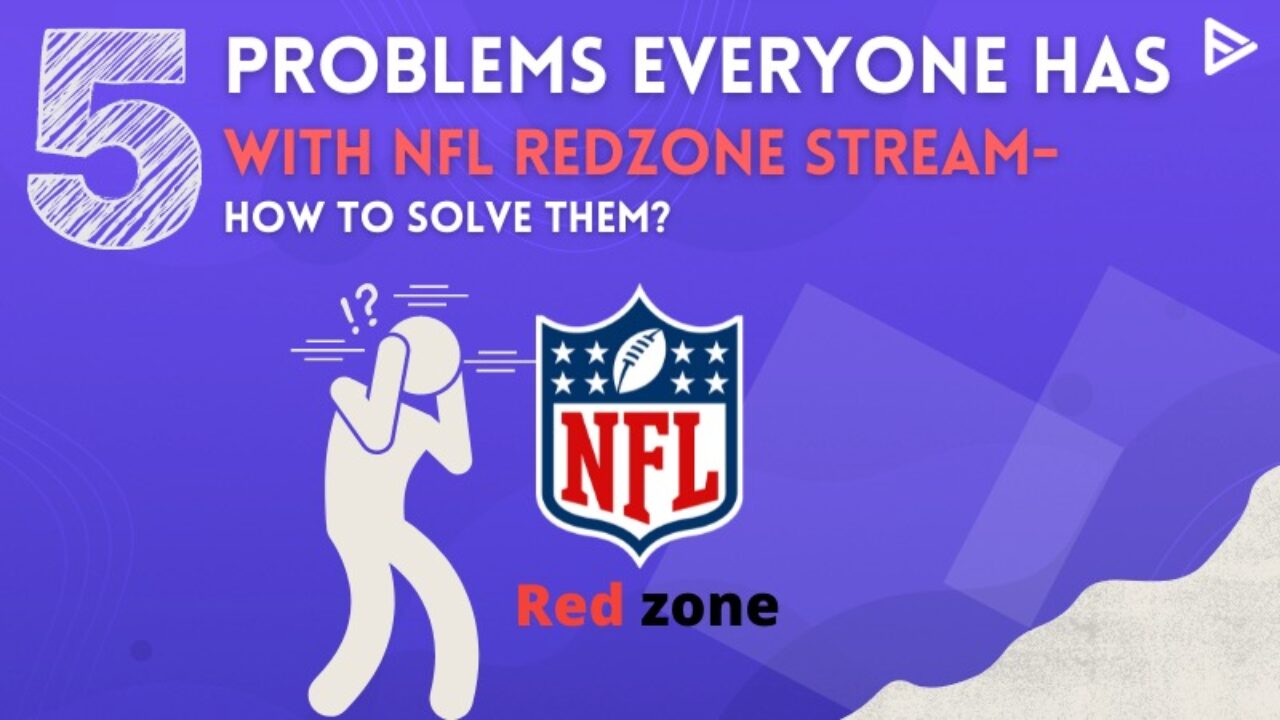 5 PROBLEMS EVERYONE HAS WITH NFL REDZONE STREAM- HOW TO SOLVE THEM?

!?

NFL

Red zone